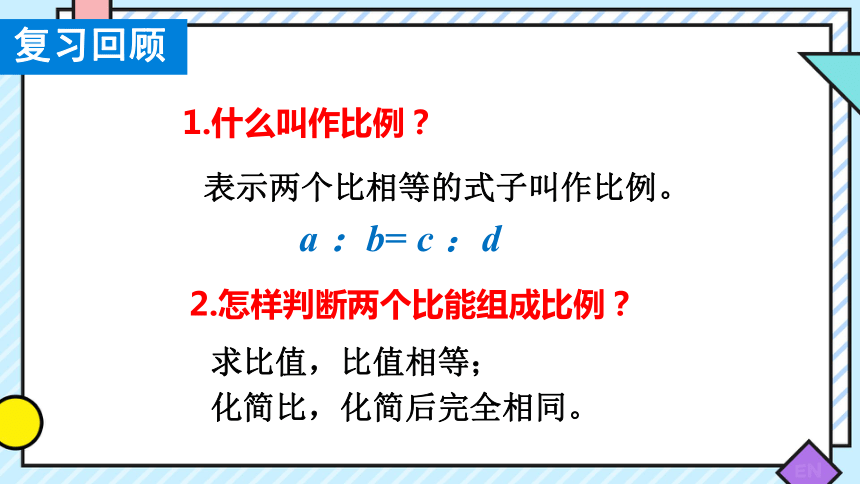 复习回顾

1.什么叫作比例？

表示两个比相等的式子叫作比例。

$a : b = c : d$

2.怎样判断两个比能组成比例？

求比值，比值相等；
化简比，化简后完全相同。

EN